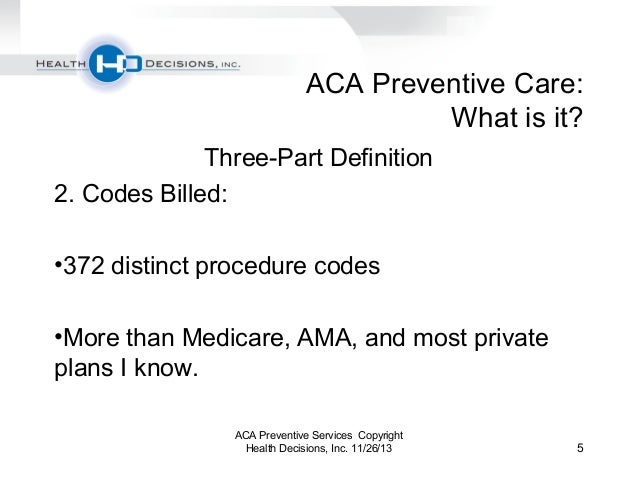 HEALTH HD DECISIONS, INC.

ACA Preventive Care: What is it?

Three-Part Definition

2. Codes Billed:

•372 distinct procedure codes

•More than Medicare, AMA, and most private plans I know.

ACA Preventive Services Copyright Health Decisions, Inc. 11/26/13

5